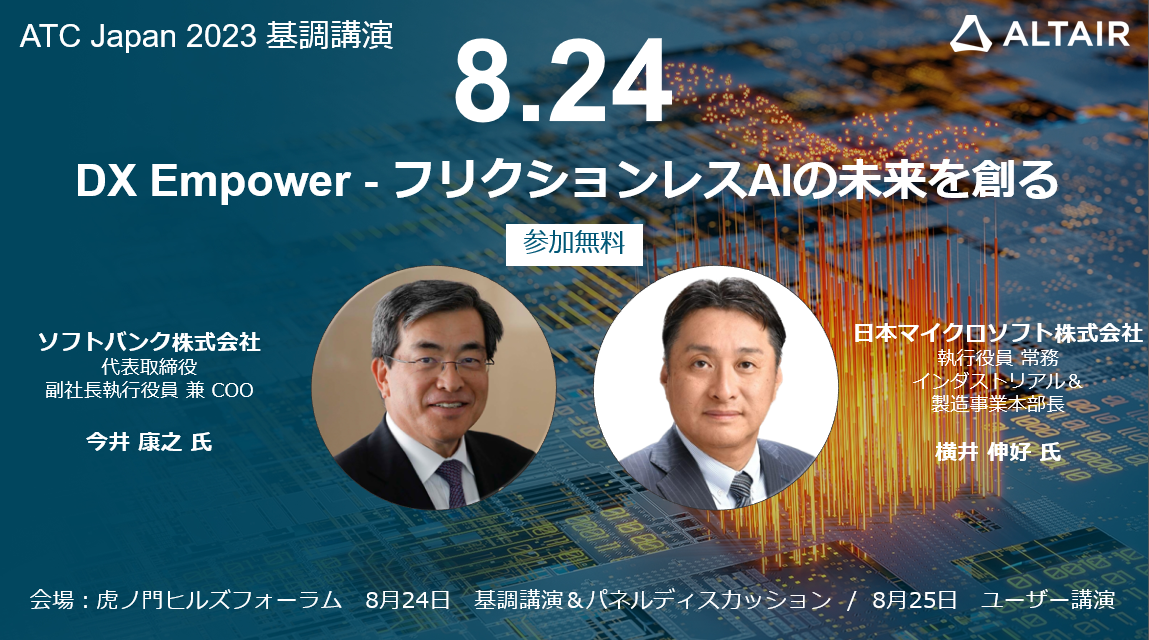 ATC Japan 2023 基調講演

ALTAIR

8.24

DX Empower - フリクションレスAIの未来を創る

参加無料

ソフトバンク株式会社
代表取締役
副社長執行役員 兼 COO

今井 康之 氏

日本マイクロソフト株式会社
執行役員 常務
インダストリアル＆
製造事業本部長

横井 伸好 氏

会場：虎ノ門ヒルズフォーラム　8月24日　基調講演＆パネルディスカッション　/　8月25日　ユーザー講演